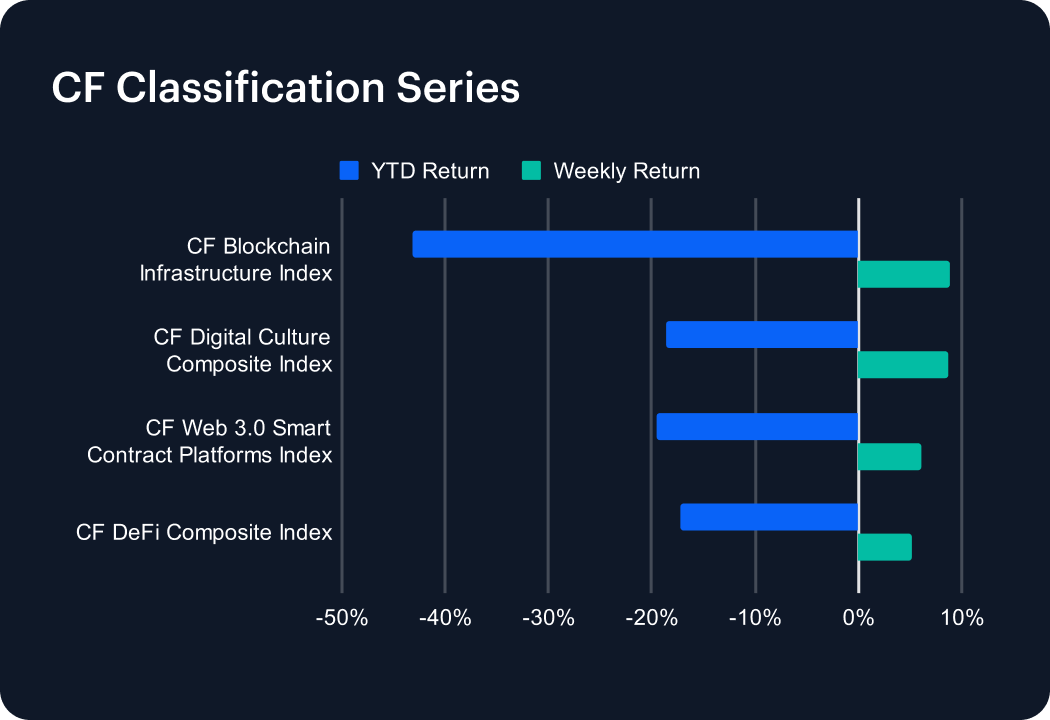 CF Classification Series

YTD Return
Weekly Return

CF Blockchain Infrastructure Index
CF Digital Culture Composite Index
CF Web 3.0 Smart Contract Platforms Index
CF DeFi Composite Index

-50%
-40%
-30%
-20%
-10%
0%
10%